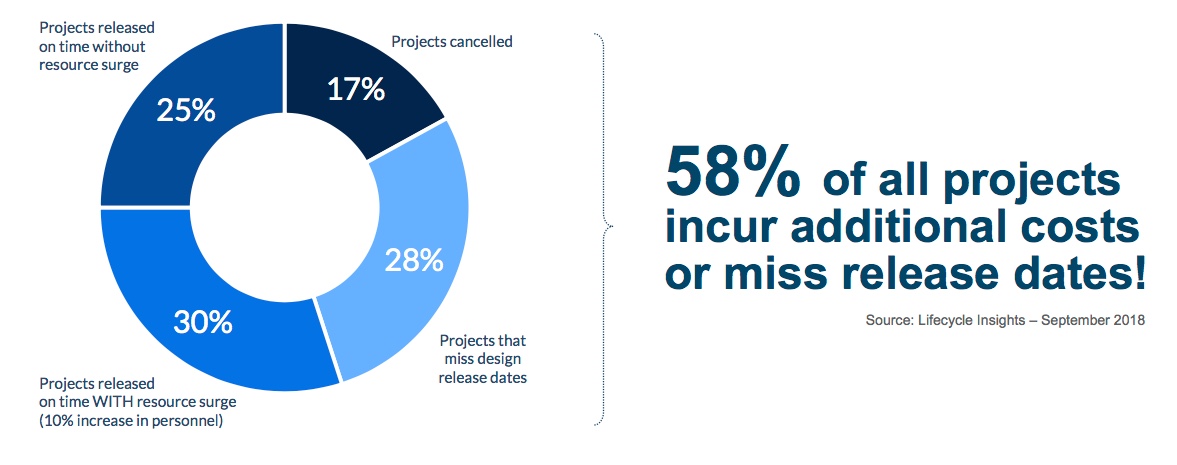 Projects released on time without resource surge

25%

Projects cancelled

17%

28%

Projects that miss design release dates

30%

Projects released on time WITH resource surge (10% increase in personnel)

58% of all projects incur additional costs or miss release dates!

Source: Lifecycle Insights – September 2018